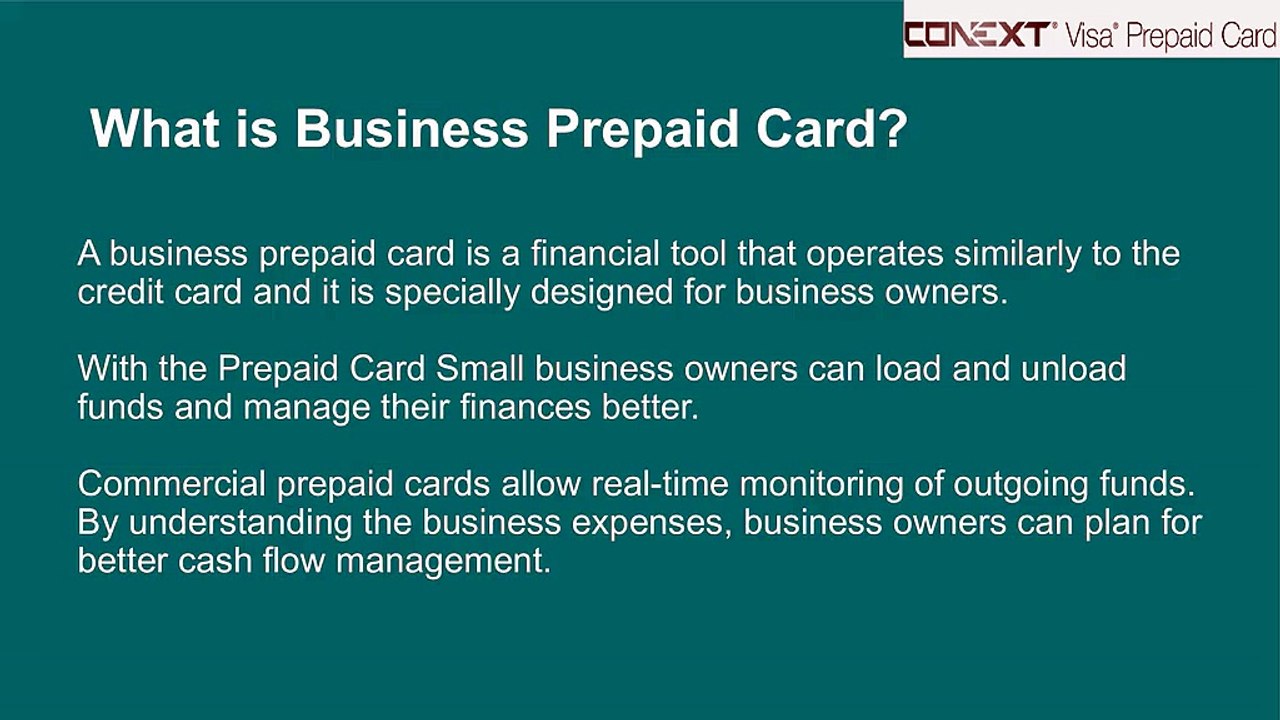 CONEXT® Visa® Prepaid Card

What is Business Prepaid Card?

A business prepaid card is a financial tool that operates similarly to the credit card and it is specially designed for business owners.

With the Prepaid Card Small business owners can load and unload funds and manage their finances better.

Commercial prepaid cards allow real-time monitoring of outgoing funds. By understanding the business expenses, business owners can plan for better cash flow management.